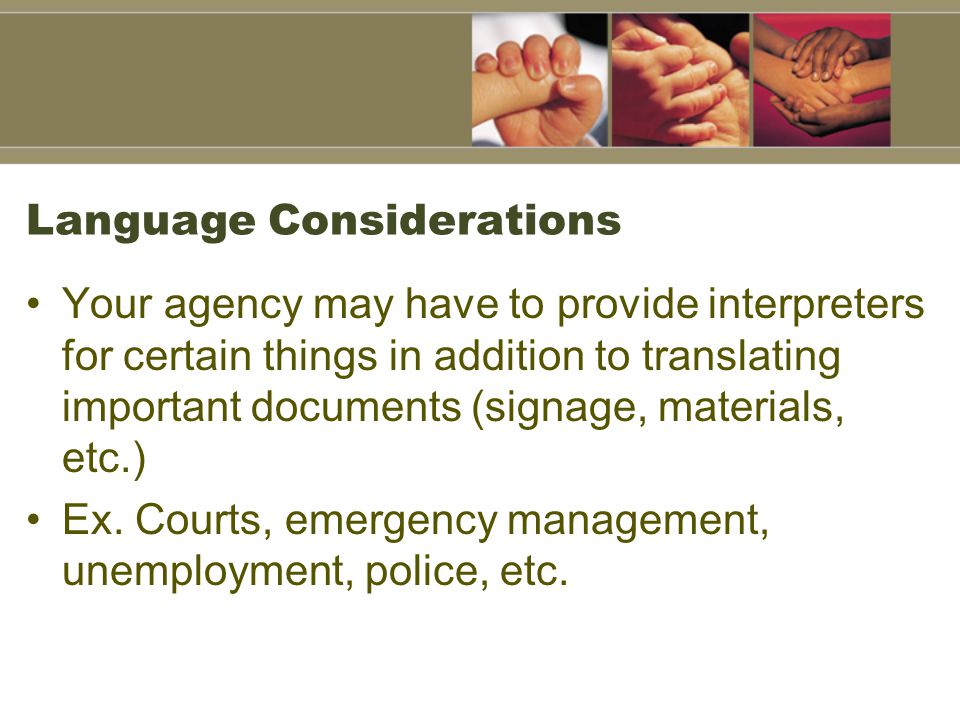 Language Considerations

• Your agency may have to provide interpreters for certain things in addition to translating important documents (signage, materials, etc.)
• Ex. Courts, emergency management, unemployment, police, etc.